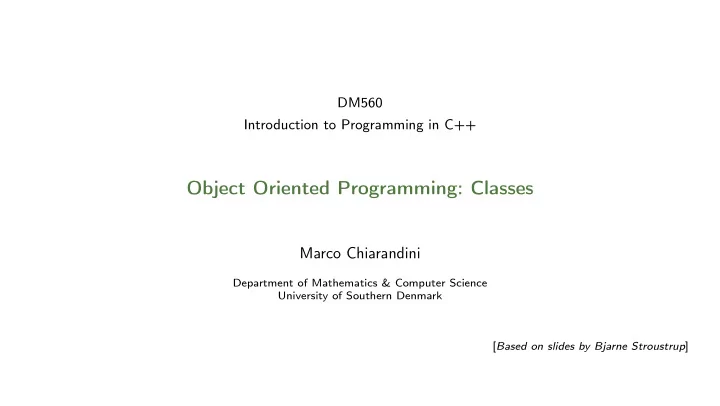 DM560
Introduction to Programming in C++

Object Oriented Programming: Classes

Marco Chiarandini

Department of Mathematics & Computer Science
University of Southern Denmark

[Based on slides by Bjarne Stroustrup]